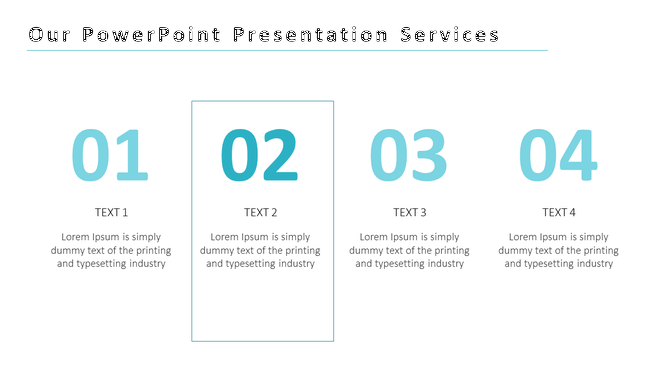 Our PowerPoint Presentation Services

01

TEXT 1

Lorem Ipsum is simply dummy text of the printing and typesetting industry

02

TEXT 2

Lorem Ipsum is simply dummy text of the printing and typesetting industry

03

TEXT 3

Lorem Ipsum is simply dummy text of the printing and typesetting industry

04

TEXT 4

Lorem Ipsum is simply dummy text of the printing and typesetting industry